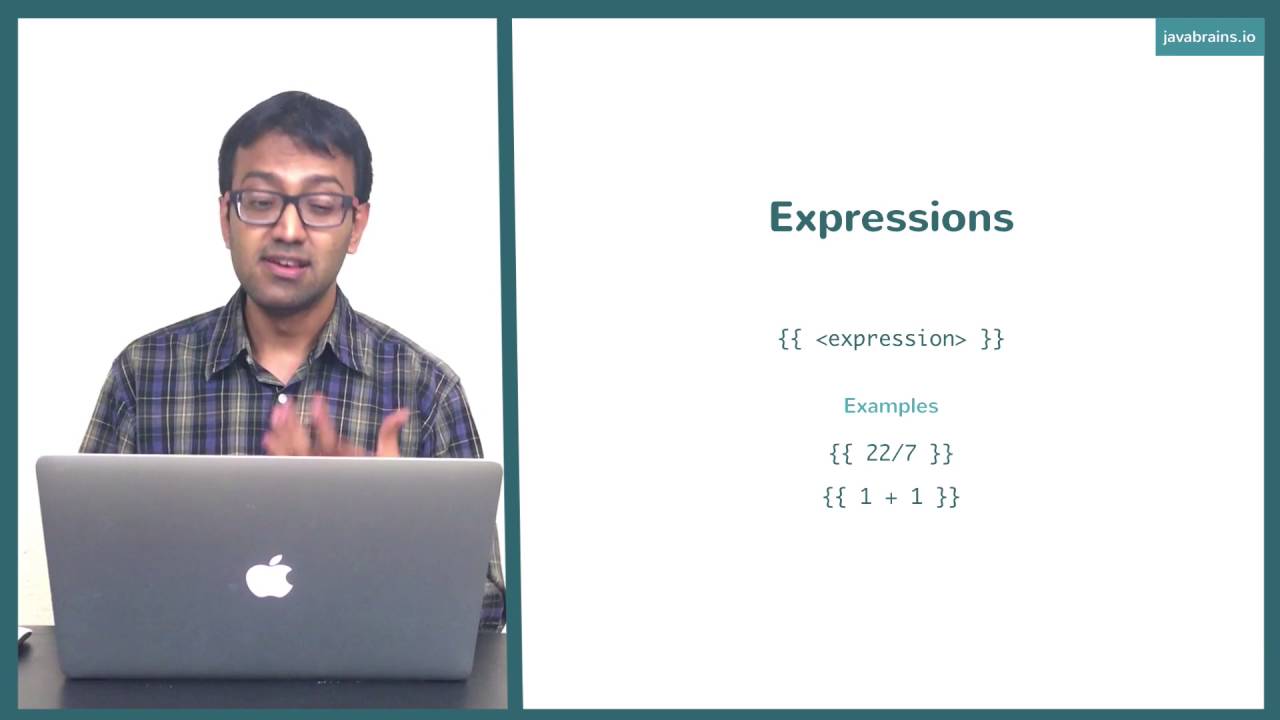 javabrains.io

Expressions

{{ <expression> }}

Examples

{{ 22/7 }}

{{ 1 + 1 }}